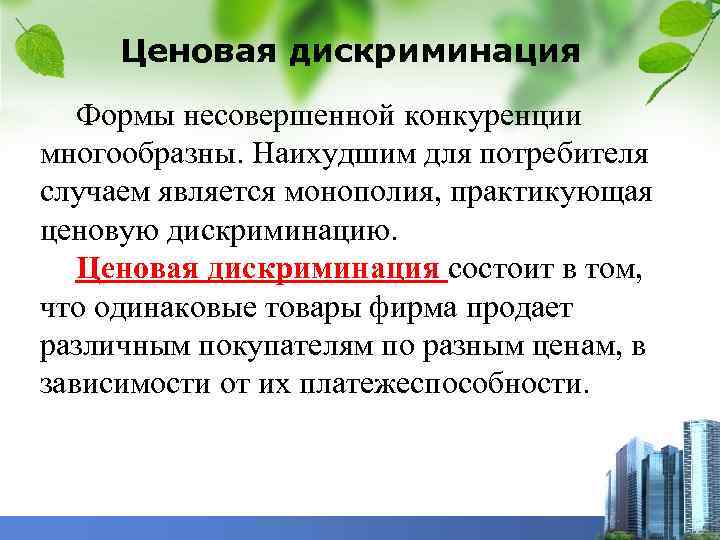 Ценовая дискриминация

Формы несовершенной конкуренции многообразны. Наихудшим для потребителя случаем является монополия, практикующая ценовую дискриминацию.

Ценовая дискриминация состоит в том, что одинаковые товары фирма продает различным покупателям по разным ценам, в зависимости от их платежеспособности.